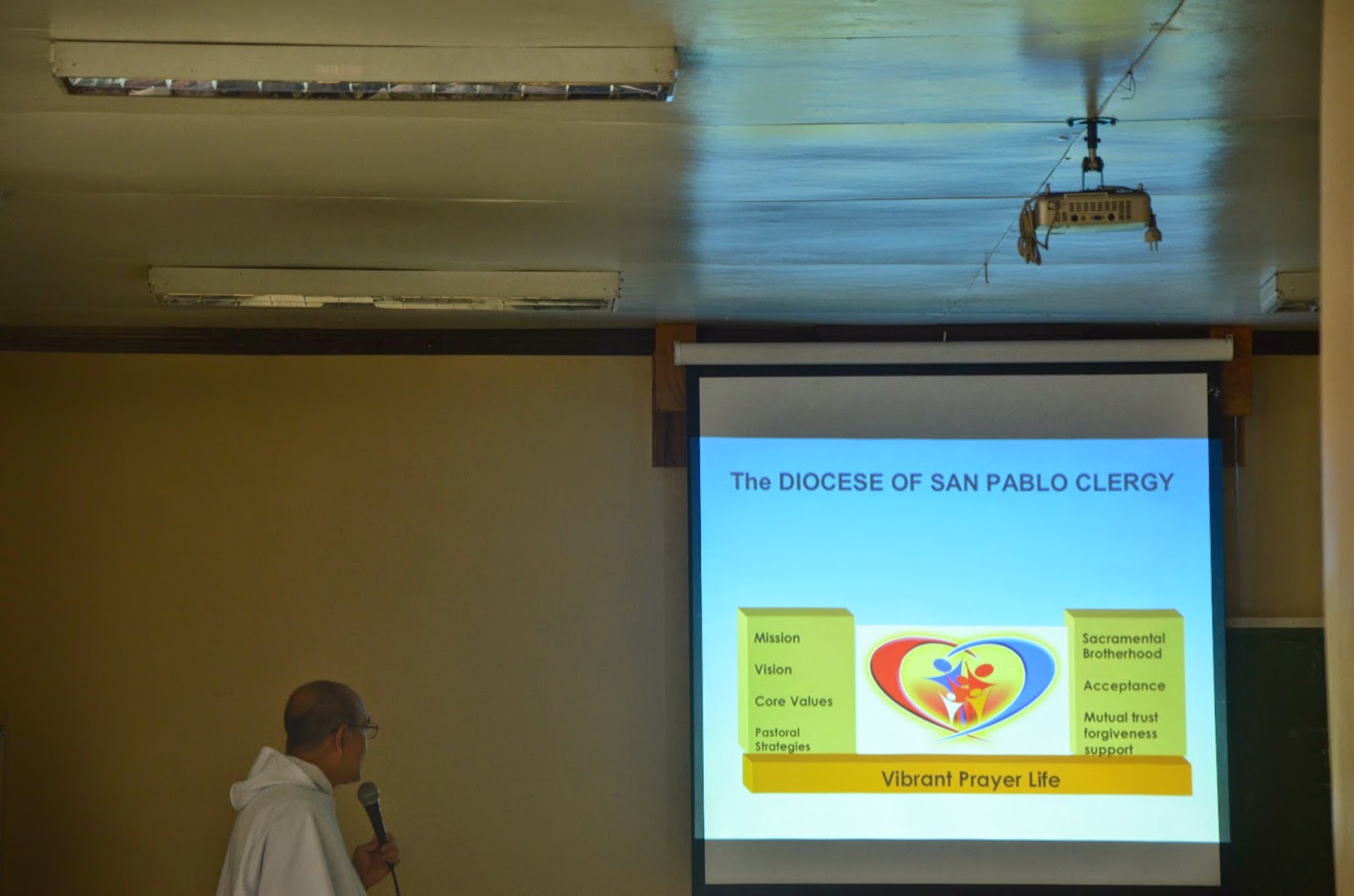 The DIOCESE OF SAN PABLO CLERGY

Mission

Vision

Core Values

Pastoral Strategies

Sacramental Brotherhood

Acceptance

Mutual trust forgiveness support

Vibrant Prayer Life